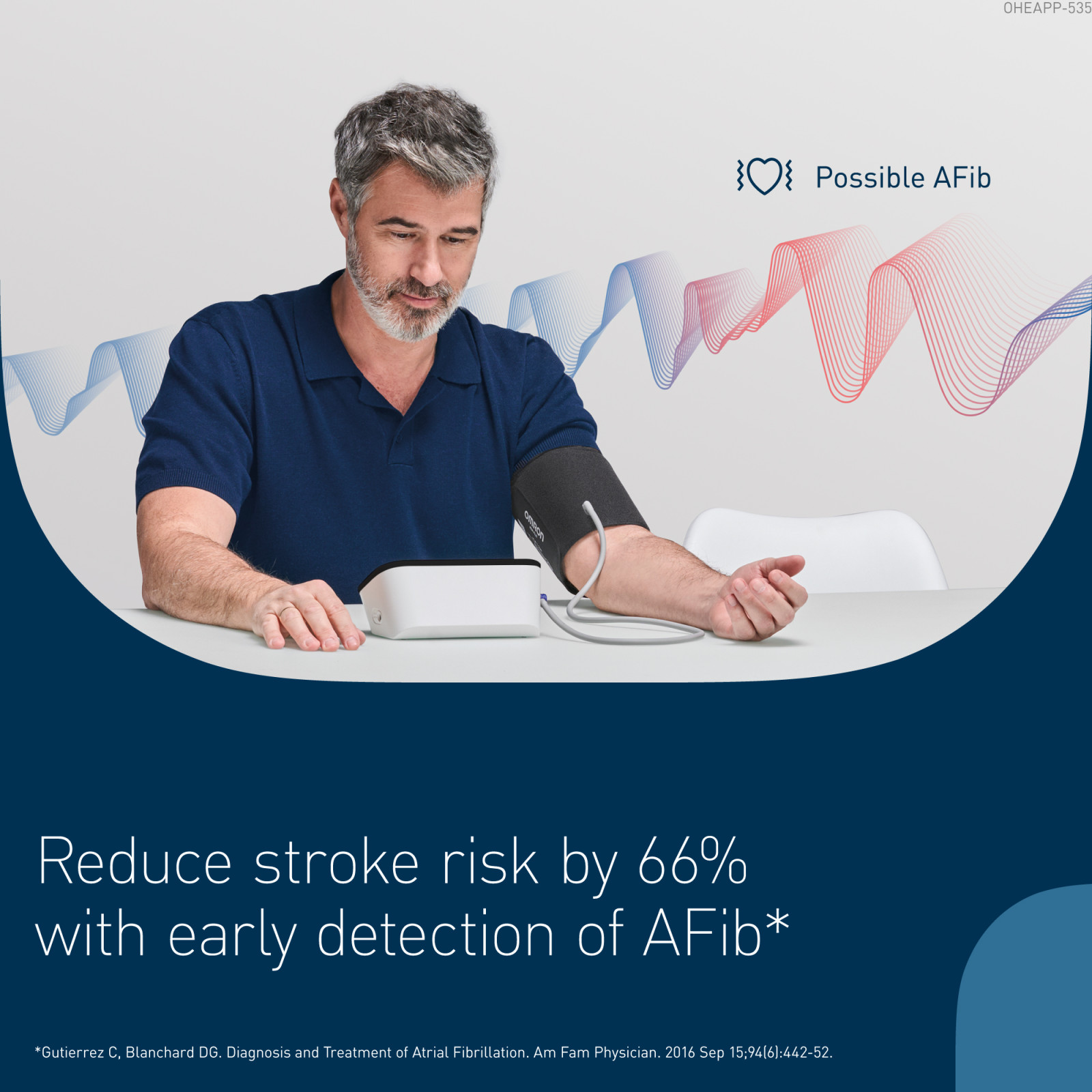 OHEAPP-535

Possible AFib

omron

Reduce stroke risk by 66% with early detection of AFib*

*Gutierrez C, Blanchard DG. Diagnosis and Treatment of Atrial Fibrillation. Am Fam Physician. 2016 Sep 15;94(6):442-52.